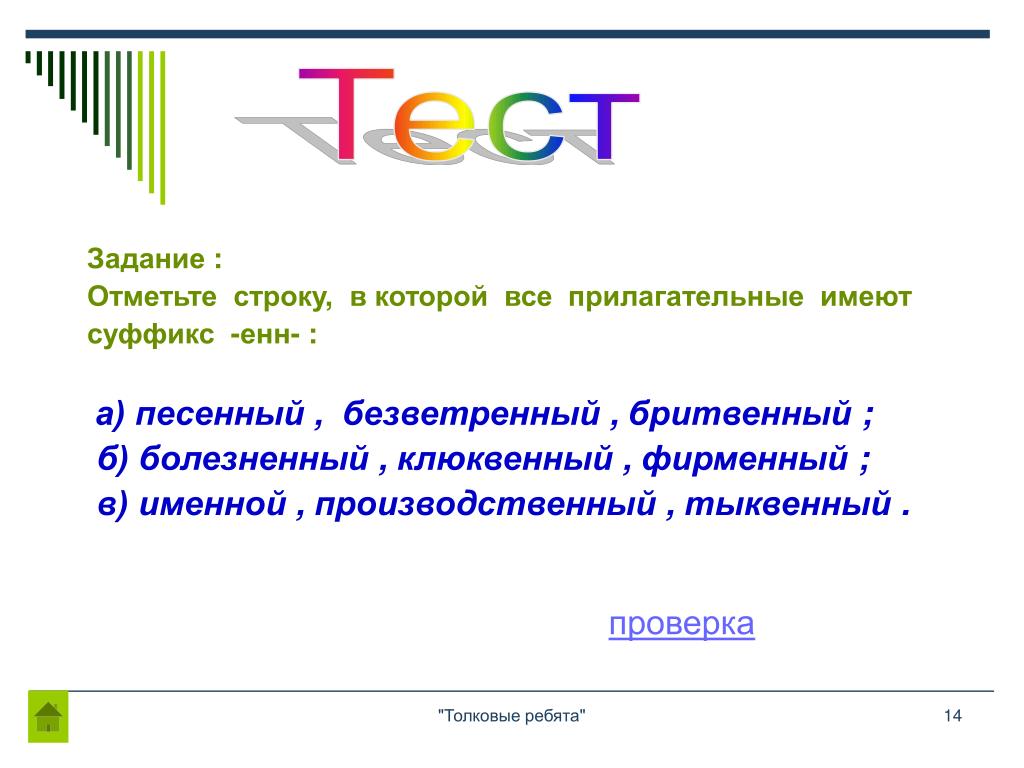 Тест

Задание :
Отметьте строку, в которой все прилагательные имеют суффикс -енн- :

а) песенный , безветренный , бритвенный ;
б) болезненный , клюквенный , фирменный ;
в) именной , производственный , тыквенный .

проверка

"Толковые ребята"

14